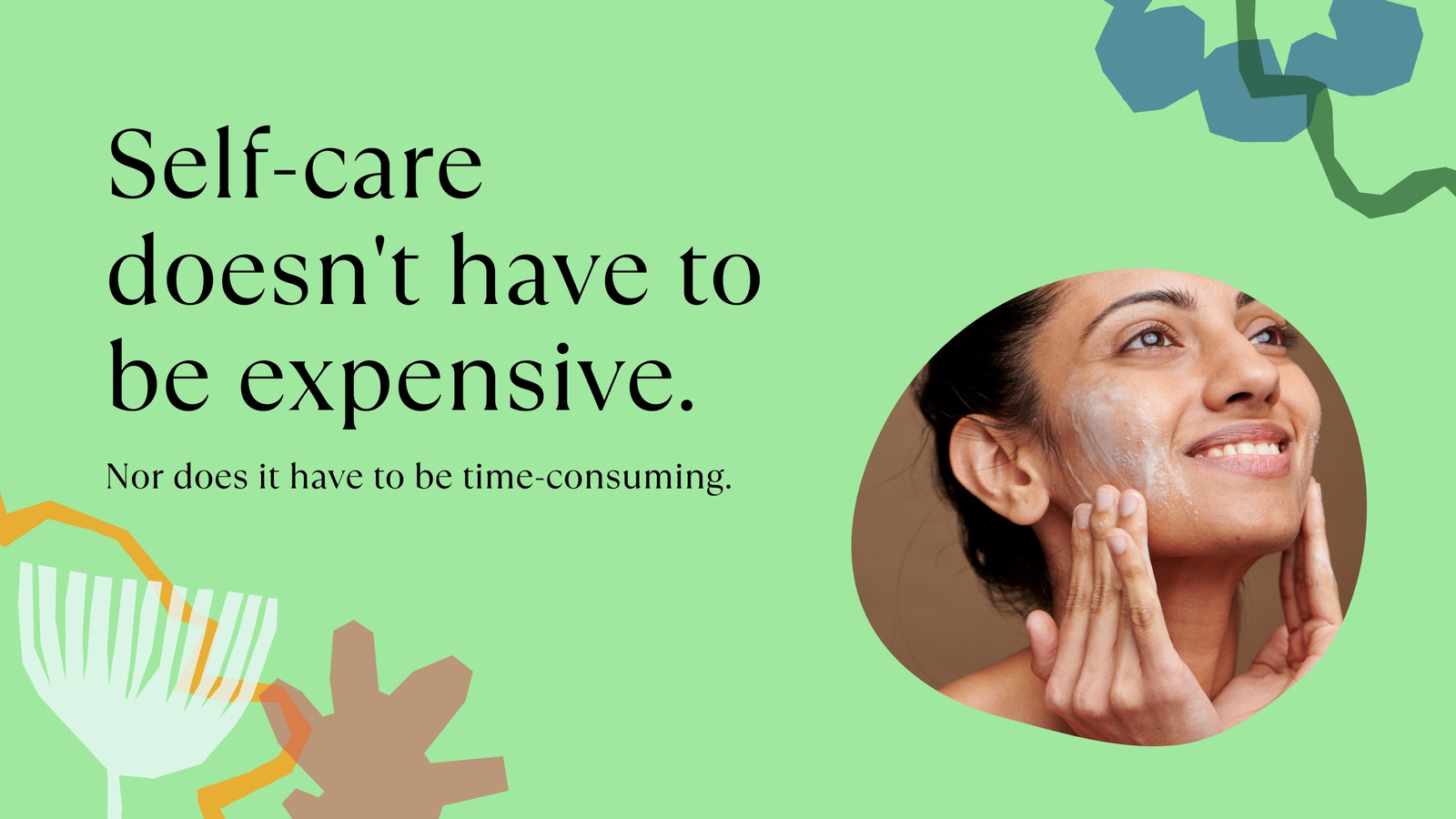 Self-care doesn't have to be expensive.

Nor does it have to be time-consuming.